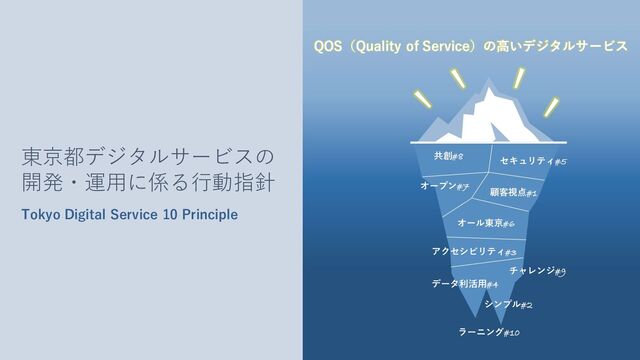 東京都デジタルサービスの開発・運用に係る行動指針

Tokyo Digital Service 10 Principle

QOS（Quality of Service）の高いデジタルサービス

共創#8

セキュリティ#5

オープン#7

顧客視点#1

オール東京#6

アクセシビリティ#3

チャレンジ#9

データ利活用#4

シンプル#2

ラーニング#10